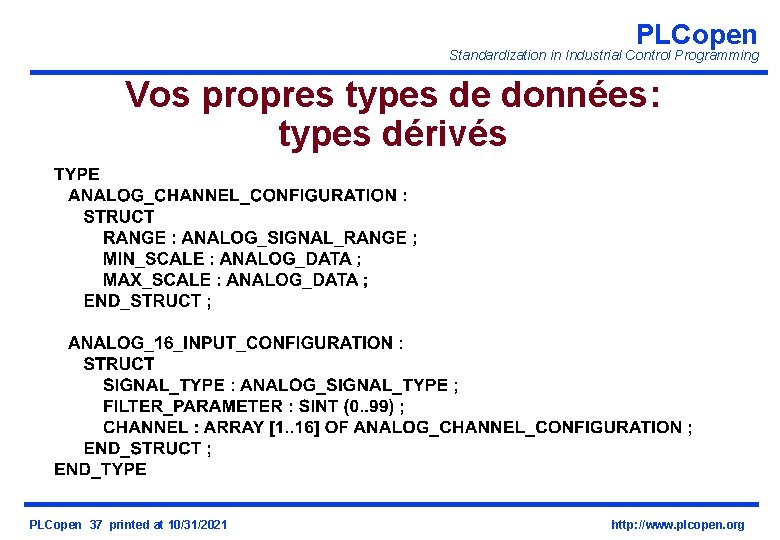 PLCopen
Standardization in Industrial Control Programming

Vos propres types de données: types dérivés

TYPE
ANALOG_CHANNEL_CONFIGURATION :
STRUCT
RANGE : ANALOG_SIGNAL_RANGE ;
MIN_SCALE : ANALOG_DATA ;
MAX_SCALE : ANALOG_DATA ;
END_STRUCT ;

ANALOG_16_INPUT_CONFIGURATION :
STRUCT
SIGNAL_TYPE : ANALOG_SIGNAL_TYPE ;
FILTER_PARAMETER : SINT (0..99) ;
CHANNEL : ARRAY [1..16] OF ANALOG_CHANNEL_CONFIGURATION ;
END_STRUCT ;
END_TYPE

PLCopen 37 printed at 10/31/2021

http://www.plcopen.org